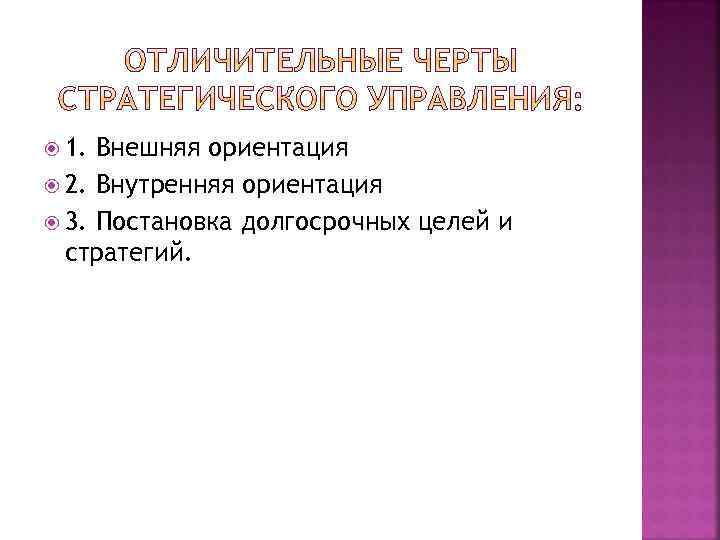 ОТЛИЧИТЕЛЬНЫЕ ЧЕРТЫ СТРАТЕГИЧЕСКОГО УПРАВЛЕНИЯ:

1. Внешняя ориентация

2. Внутренняя ориентация

3. Постановка долгосрочных целей и стратегий.